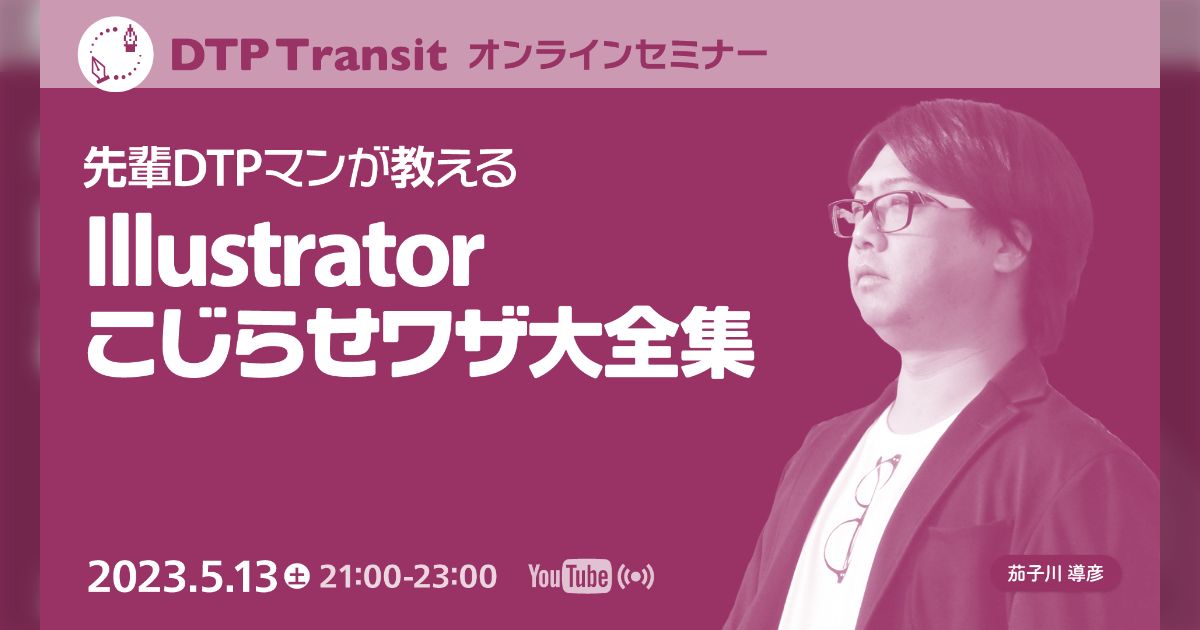 DTP Transit オンラインセミナー

先輩DTPマンが教える

Illustrator こじらせワザ大全集

2023.5.13 土 21:00-23:00 YouTube

茄子川 導彦